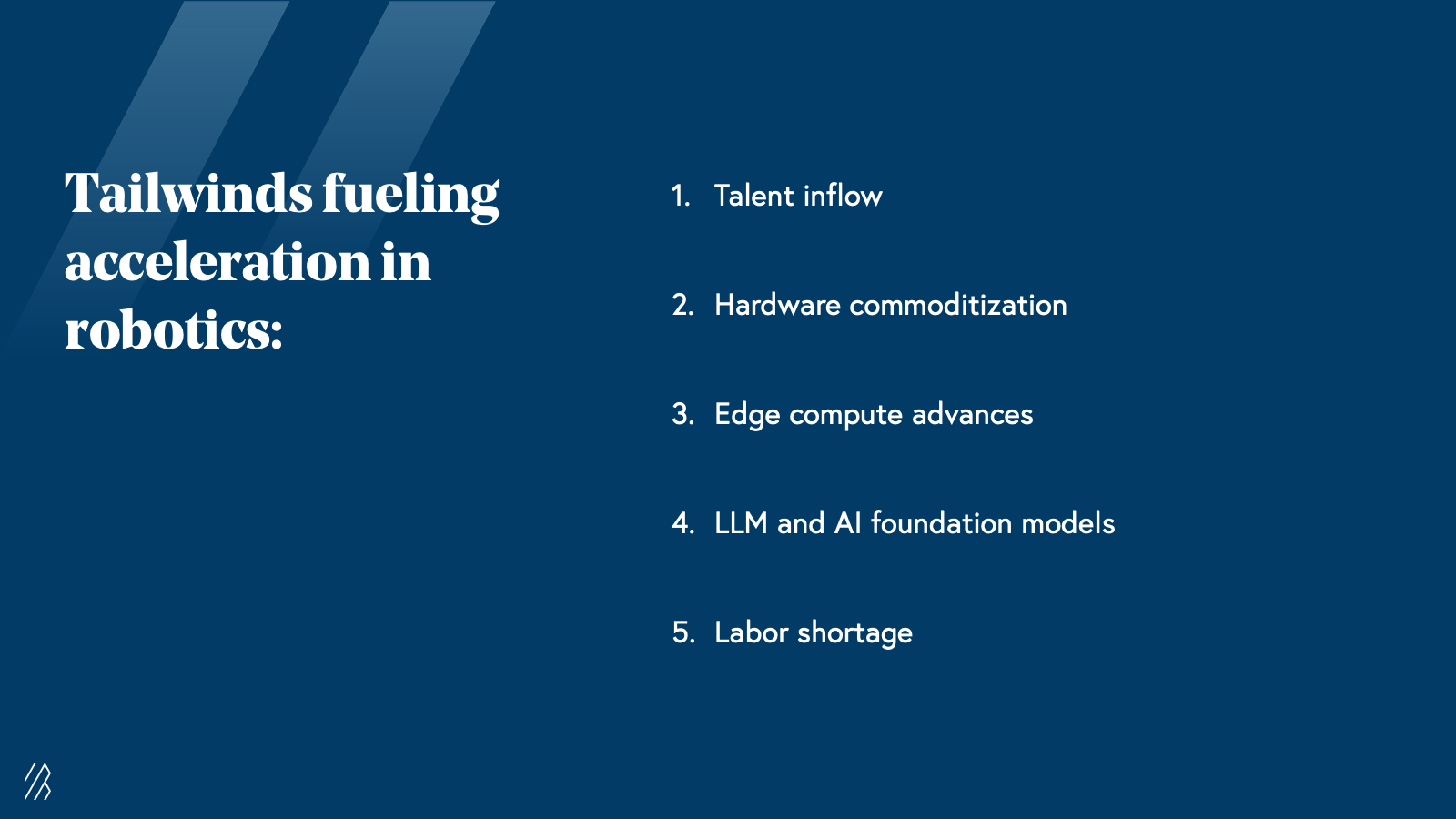 Tailwinds fueling acceleration in robotics:

1. Talent inflow

2. Hardware commoditization

3. Edge compute advances

4. LLM and AI foundation models

5. Labor shortage